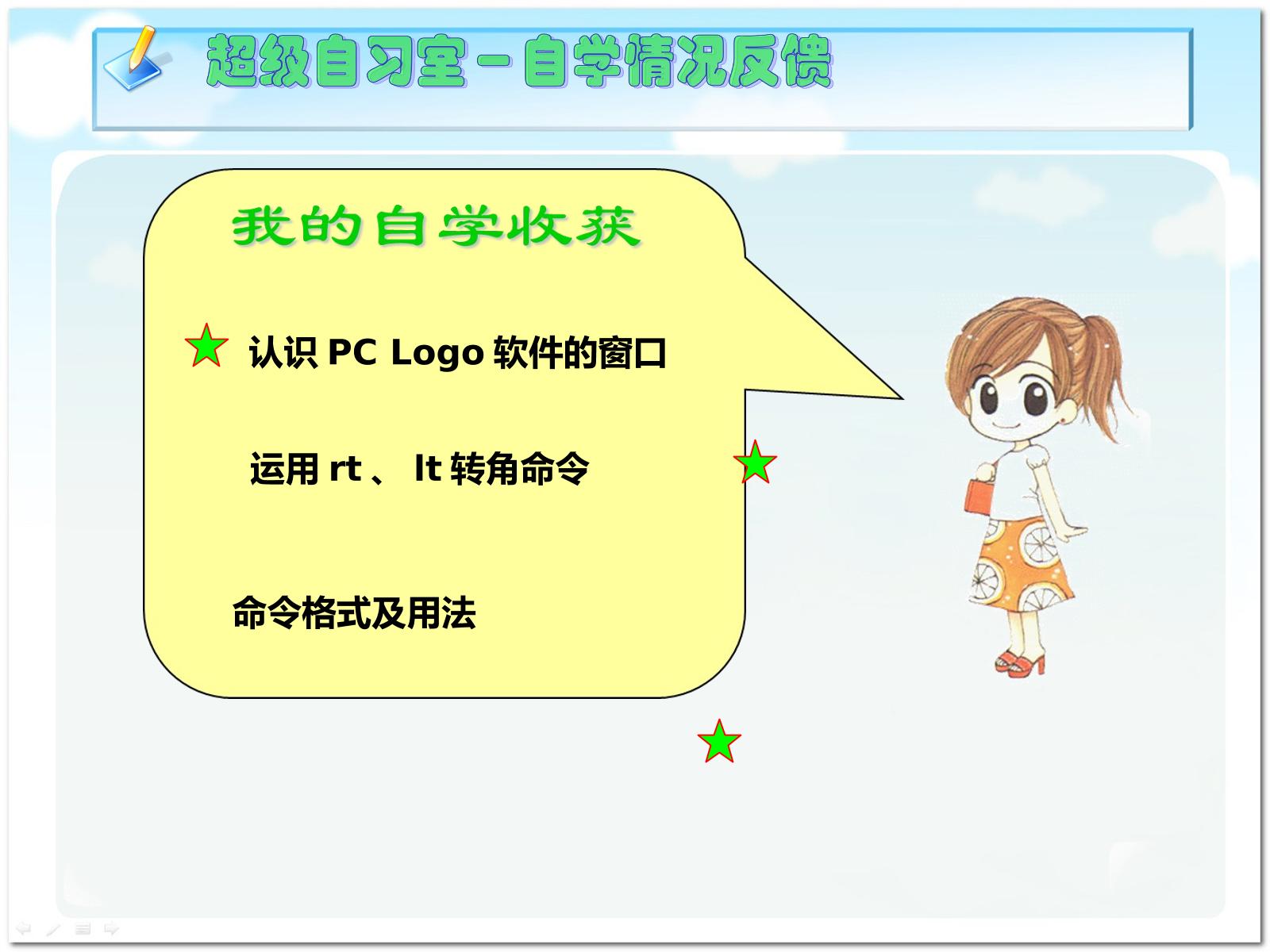 超级自习室－自学情况反馈

我的自学收获

认识PC Logo软件的窗口

运用rt、lt转角命令

命令格式及用法